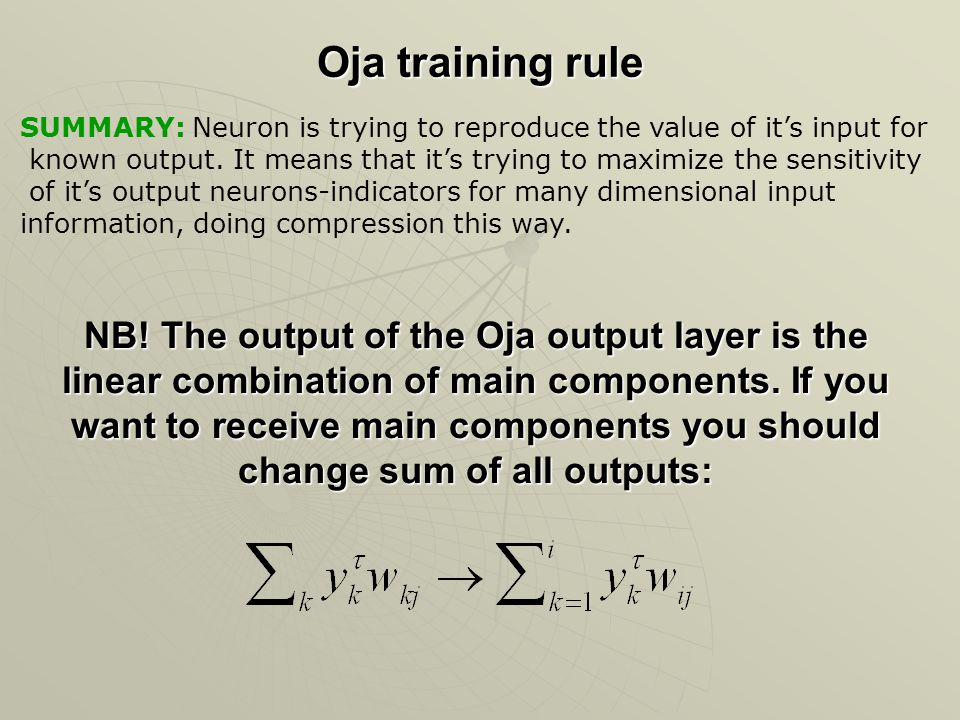 Oja training rule

SUMMARY: Neuron is trying to reproduce the value of it’s input for known output. It means that it’s trying to maximize the sensitivity of it’s output neurons-indicators for many dimensional input information, doing compression this way.

NB! The output of the Oja output layer is the linear combination of main components. If you want to receive main components you should change sum of all outputs:

$\sum_{k} y_k^{\tau} w_{kj} \rightarrow \sum_{k=1}^{i} y_k^{\tau} w_{ij}$